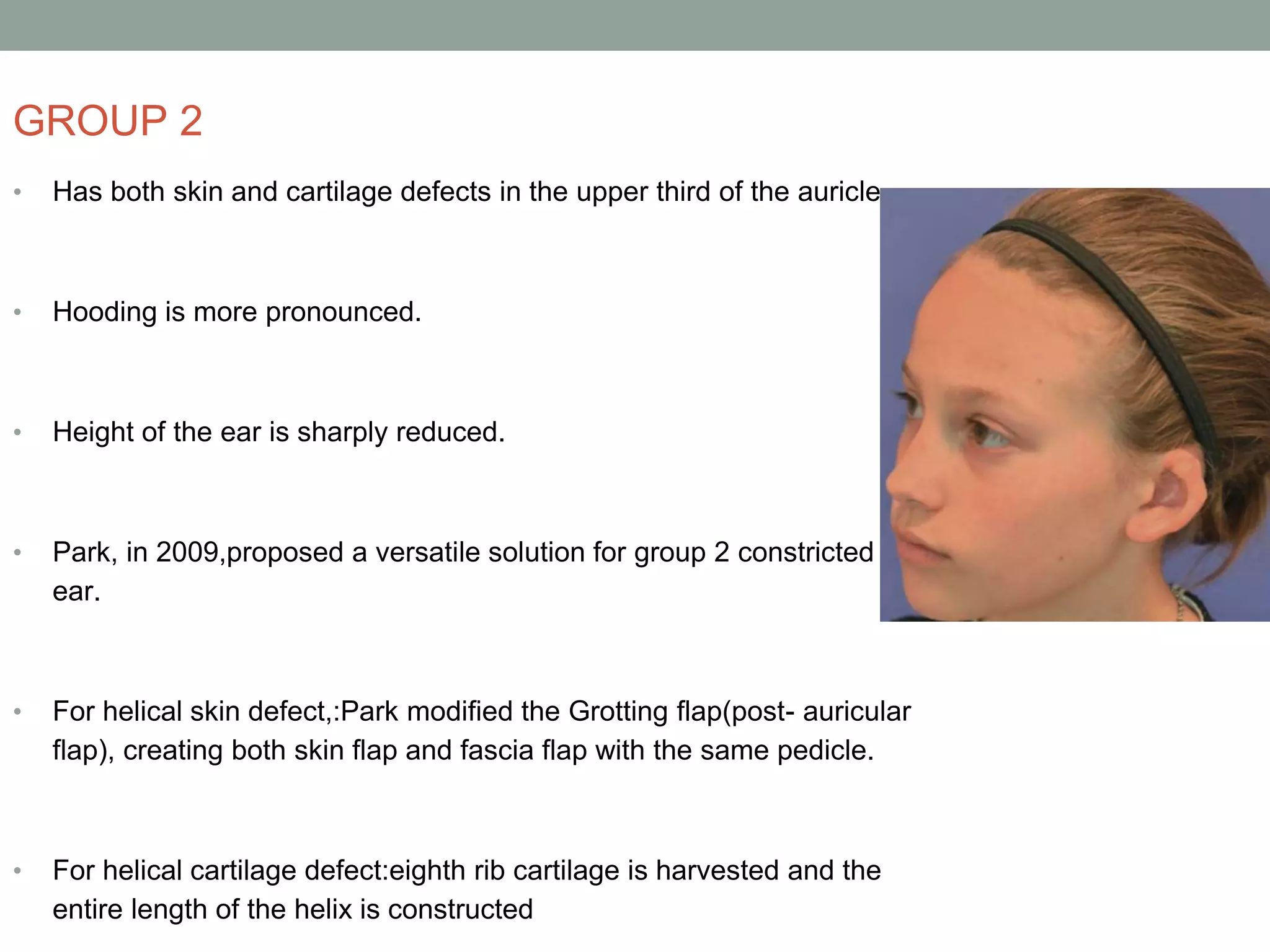 GROUP 2

• Has both skin and cartilage defects in the upper third of the auricle

• Hooding is more pronounced.

• Height of the ear is sharply reduced.

• Park, in 2009,proposed a versatile solution for group 2 constricted ear.

• For helical skin defect,:Park modified the Grotting flap(post- auricular flap), creating both skin flap and fascia flap with the same pedicle.

• For helical cartilage defect:eighth rib cartilage is harvested and the entire length of the helix is constructed